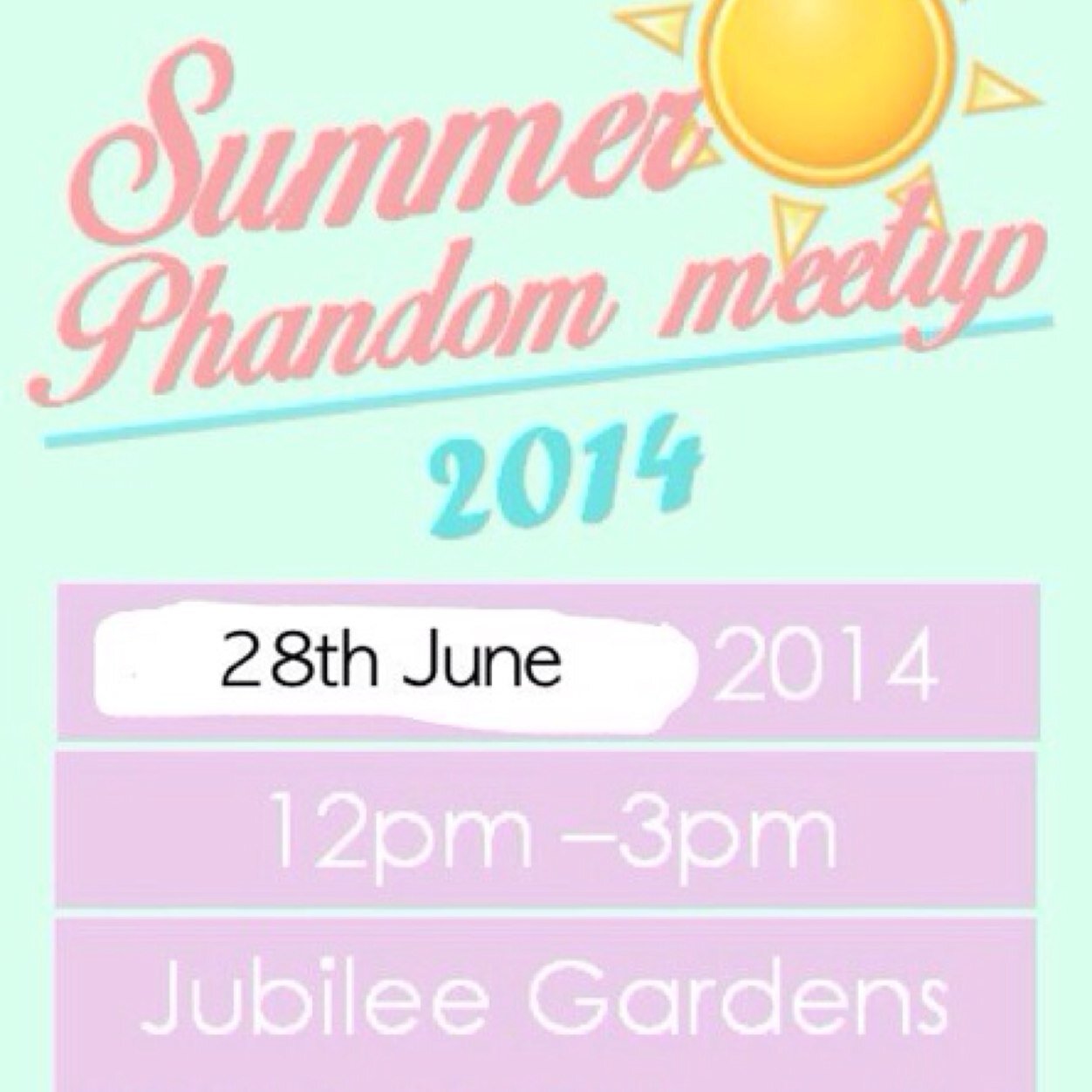 Summer Phandom meetup
2014

28th June 2014

12pm –3pm

Jubilee Gardens